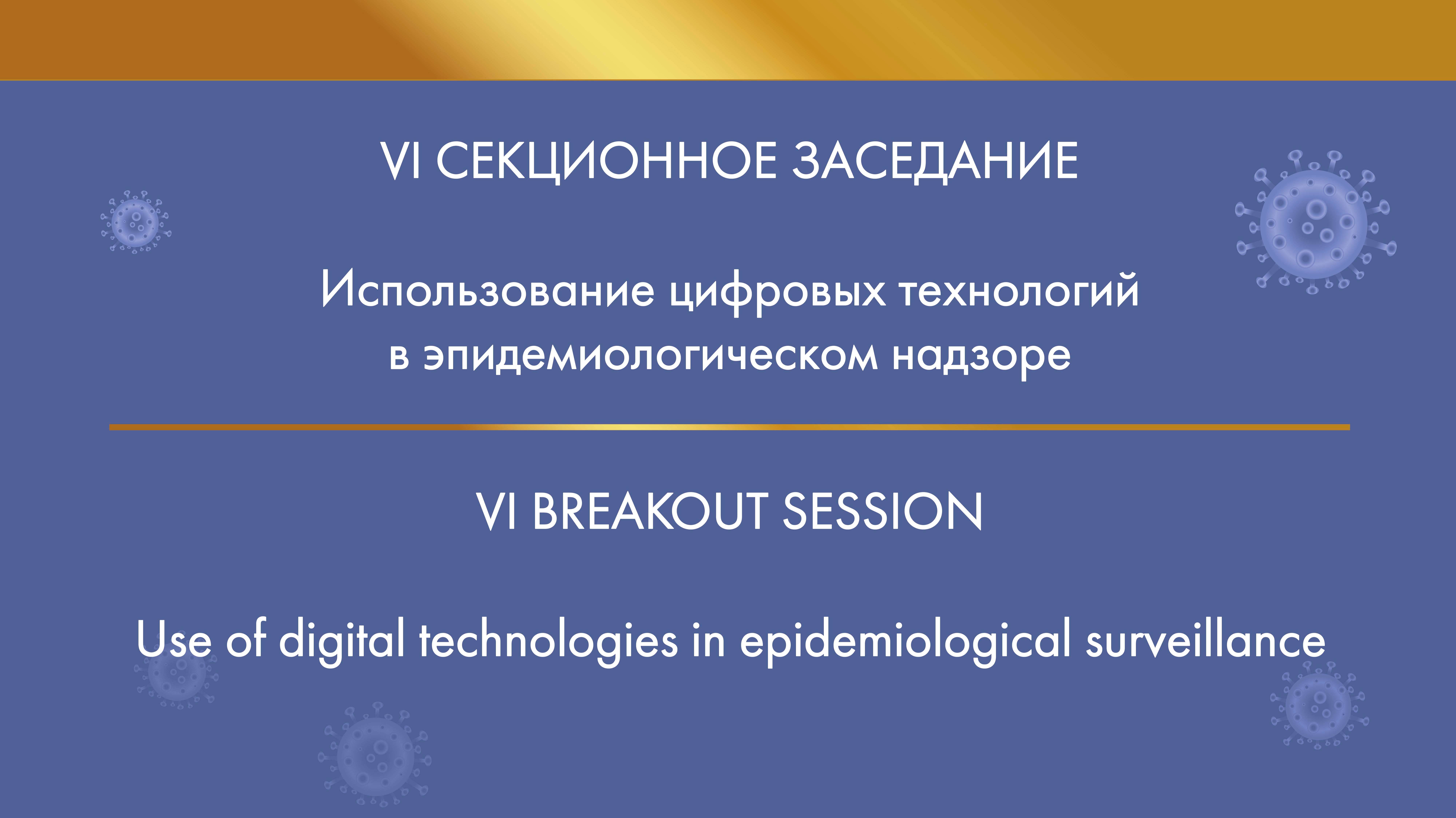 VI СЕКЦИОННОЕ ЗАСЕДАНИЕ

Использование цифровых технологий в эпидемиологическом надзоре

VI BREAKOUT SESSION

Use of digital technologies in epidemiological surveillance